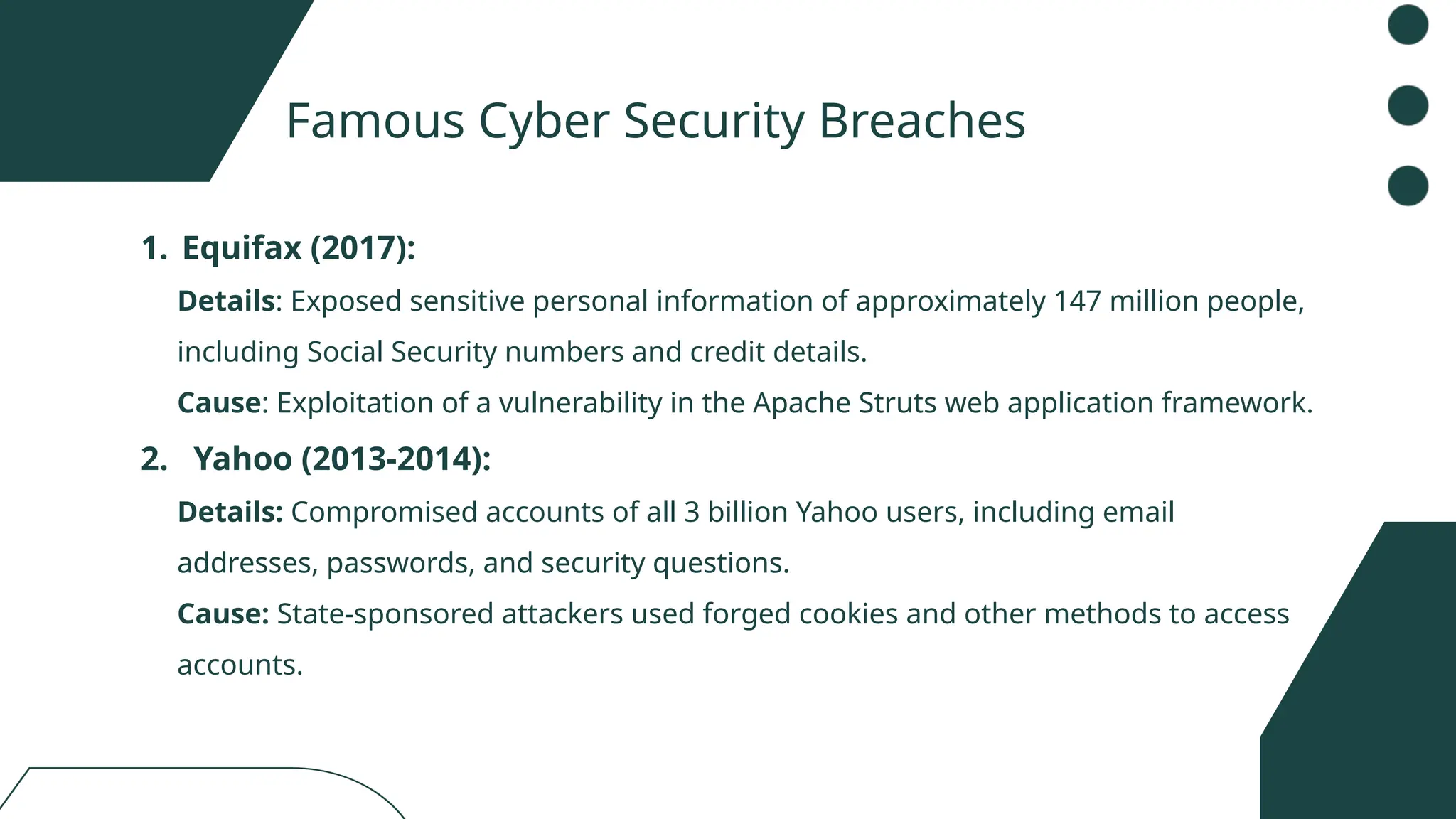 Famous Cyber Security Breaches

1. Equifax (2017):

Details: Exposed sensitive personal information of approximately 147 million people, including Social Security numbers and credit details.

Cause: Exploitation of a vulnerability in the Apache Struts web application framework.

2. Yahoo (2013-2014):

Details: Compromised accounts of all 3 billion Yahoo users, including email addresses, passwords, and security questions.

Cause: State-sponsored attackers used forged cookies and other methods to access accounts.